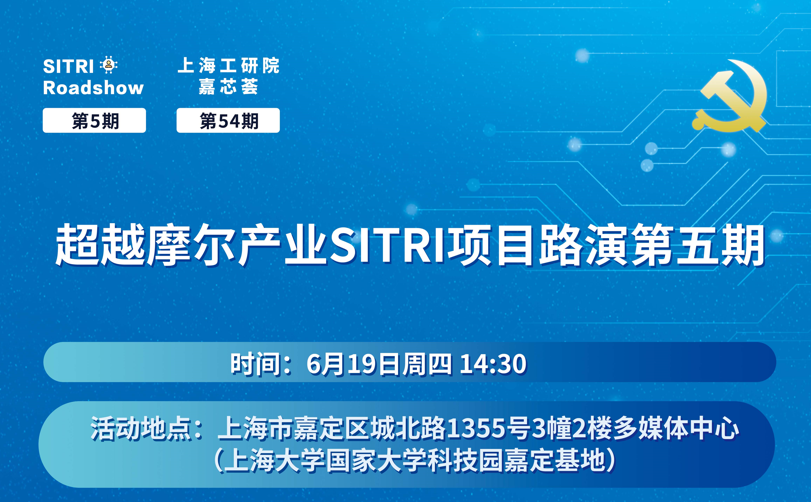 SITRI Roadshow
第5期

上海工研院
嘉芯荟
第54期

超越摩尔产业SITRI项目路演第五期

时间：6月19日周四 14:30

活动地点：上海市嘉定区城北路1355号3幢2楼多媒体中心
（上海大学国家大学科技园嘉定基地）